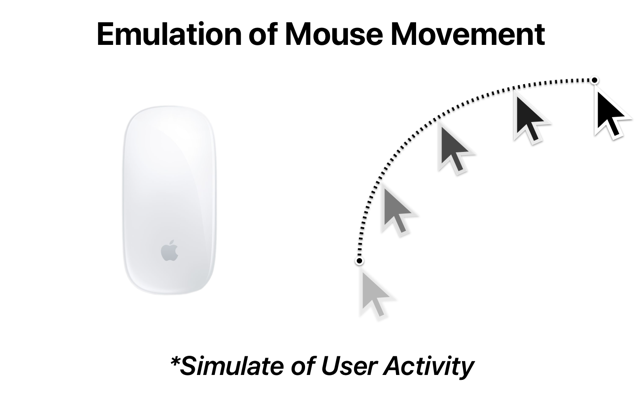 Emulation of Mouse Movement

*Simulate of User Activity